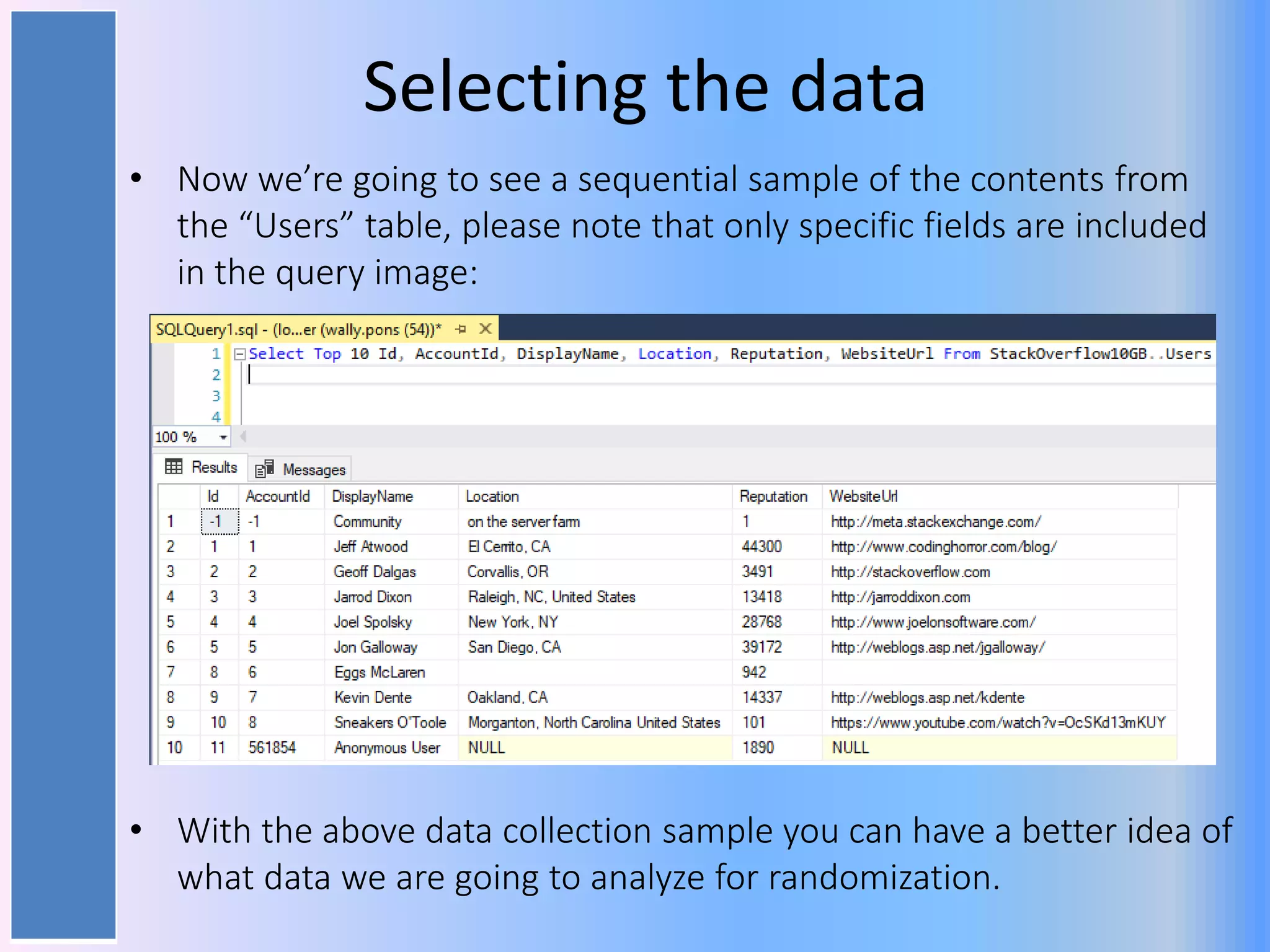 Selecting the data

• Now we're going to see a sequential sample of the contents from the "Users" table, please note that only specific fields are included in the query image:

SQLQuery1.sql - (lo...er (wally.pons (54))*

1 Select Top 10 Id, AccountId, DisplayName, Location, Reputation, WebsiteUrl From StackOverflow10GB..Users
2
3
4

100 %

Results Messages

| | Id | AccountId | DisplayName | Location | Reputation | WebsiteUrl |
|---|---|---|---|---|---|---|
| 1 | -1 | -1 | Community | on the server farm | 1 | http://meta.stackexchange.com/ |
| 2 | 1 | 1 | Jeff Atwood | El Cerrito, CA | 44300 | http://www.codinghorror.com/blog/ |
| 3 | 2 | 2 | Geoff Dalgas | Corvallis, OR | 3491 | http://stackoverflow.com |
| 4 | 3 | 3 | Jarrod Dixon | Raleigh, NC, United States | 13418 | http://jarroddixon.com |
| 5 | 4 | 4 | Joel Spolsky | New York, NY | 28768 | http://www.joelonsoftware.com/ |
| 6 | 5 | 5 | Jon Galloway | San Diego, CA | 39172 | http://weblogs.asp.net/jgalloway/ |
| 7 | 8 | 6 | Eggs McLaren | | 942 | |
| 8 | 9 | 7 | Kevin Dente | Oakland, CA | 14337 | http://weblogs.asp.net/kdente |
| 9 | 10 | 8 | Sneakers O'Toole | Morganton, North Carolina United States | 101 | https://www.youtube.com/watch?v=OcSKd13mKUY |
| 10 | 11 | 561854 | Anonymous User | NULL | 1890 | NULL |

• With the above data collection sample you can have a better idea of what data we are going to analyze for randomization.